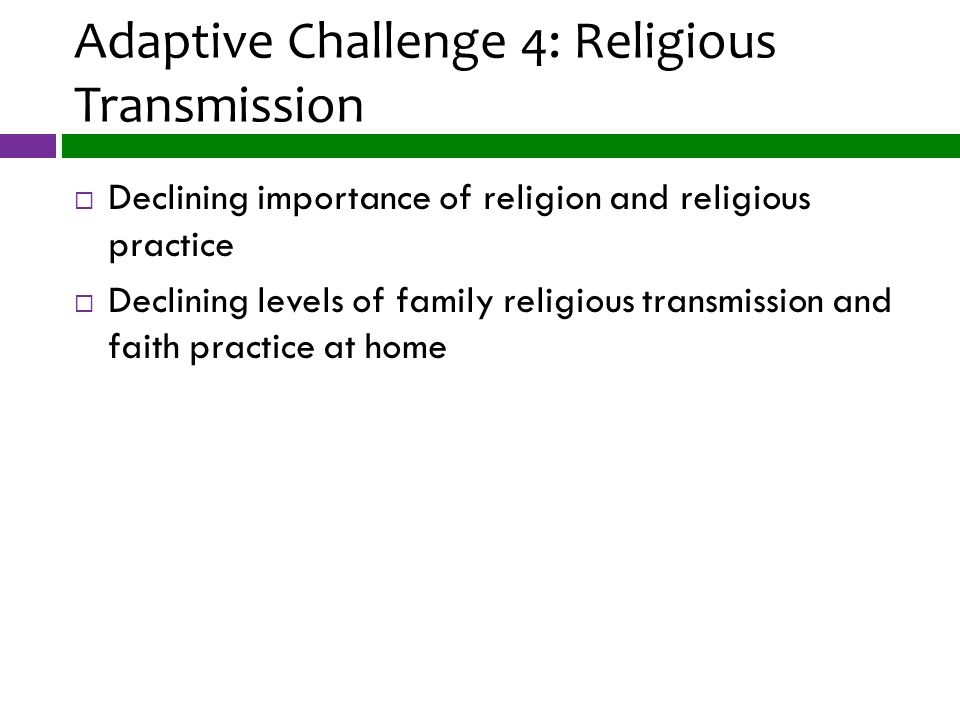 Adaptive Challenge 4: Religious Transmission

□ Declining importance of religion and religious practice

□ Declining levels of family religious transmission and faith practice at home